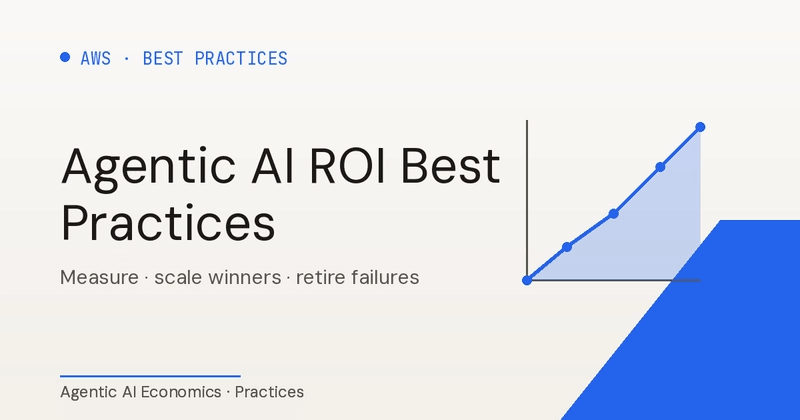 AWS · BEST PRACTICES

Agentic AI ROI Best Practices

Measure · scale winners · retire failures

Agentic AI Economics · Practices